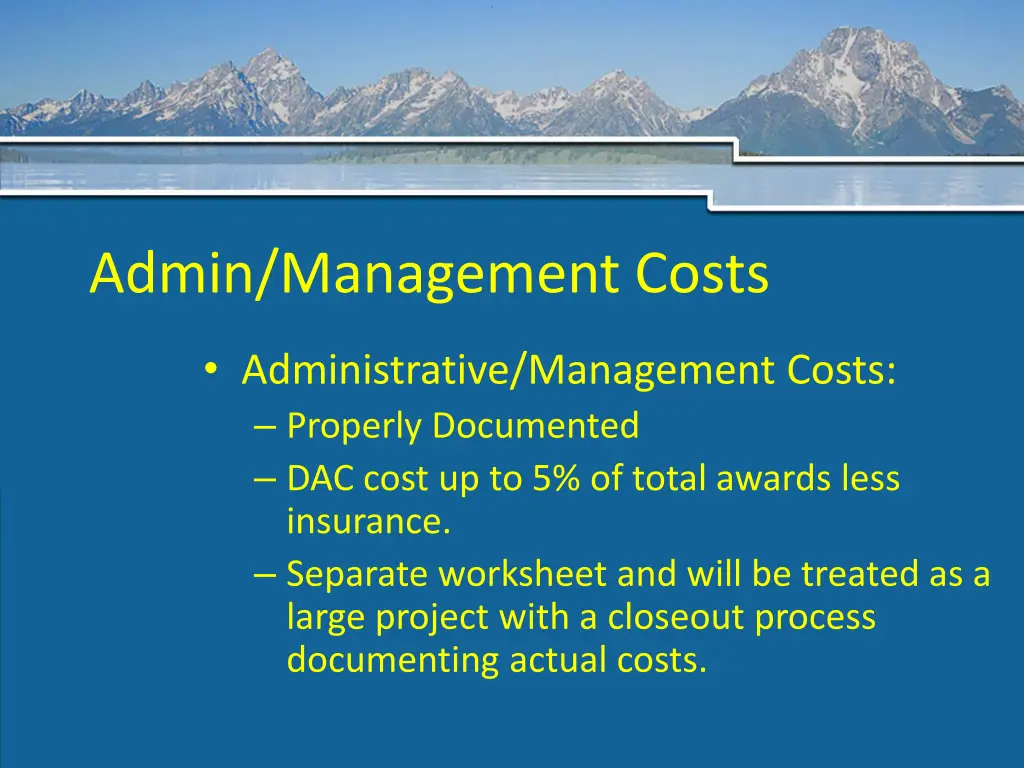 Admin/Management Costs

• Administrative/Management Costs:
– Properly Documented
– DAC cost up to 5% of total awards less insurance.
– Separate worksheet and will be treated as a large project with a closeout process documenting actual costs.